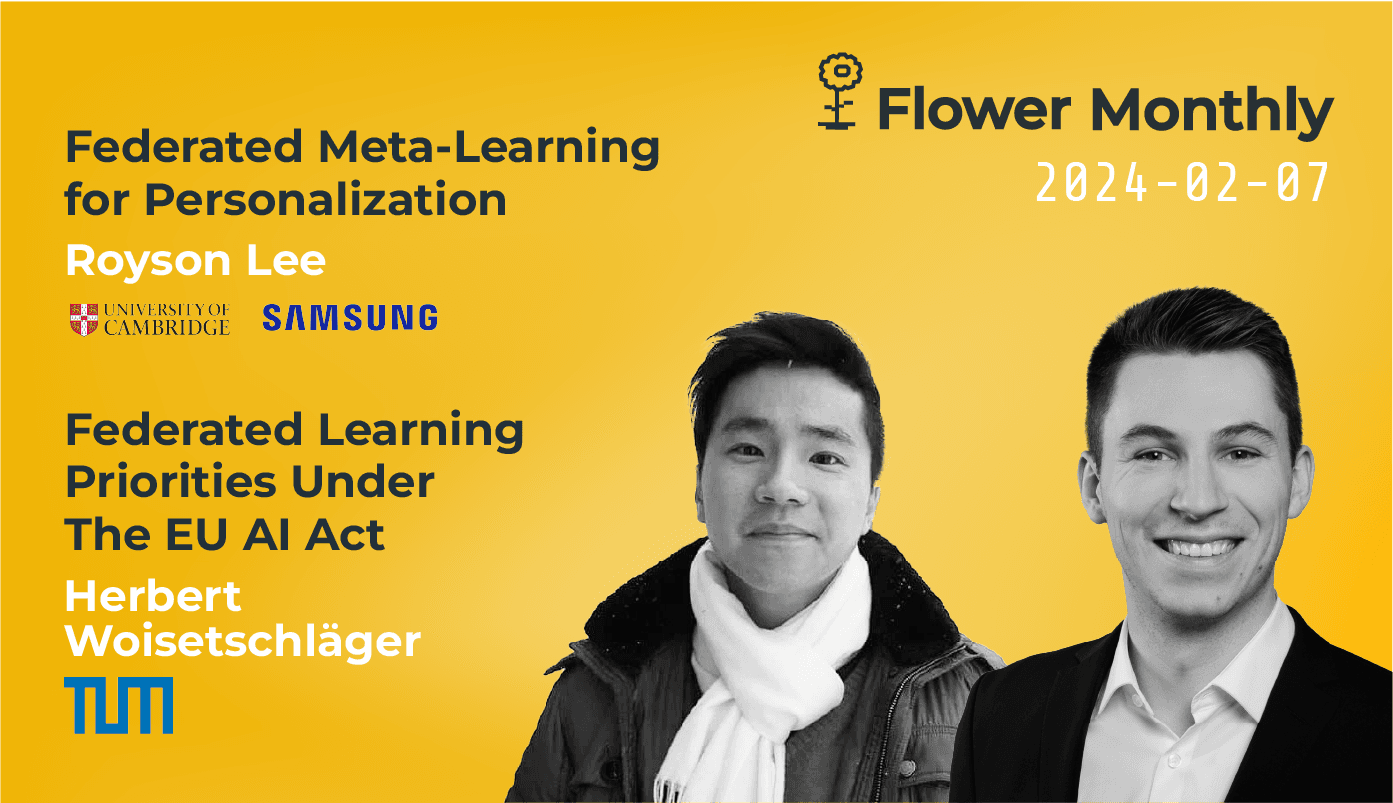 Flower Monthly
2024-02-07

Federated Meta-Learning for Personalization

Royson Lee

UNIVERSITY OF CAMBRIDGE

SAMSUNG

Federated Learning Priorities Under The EU AI Act

Herbert Woisetschläger

TUM